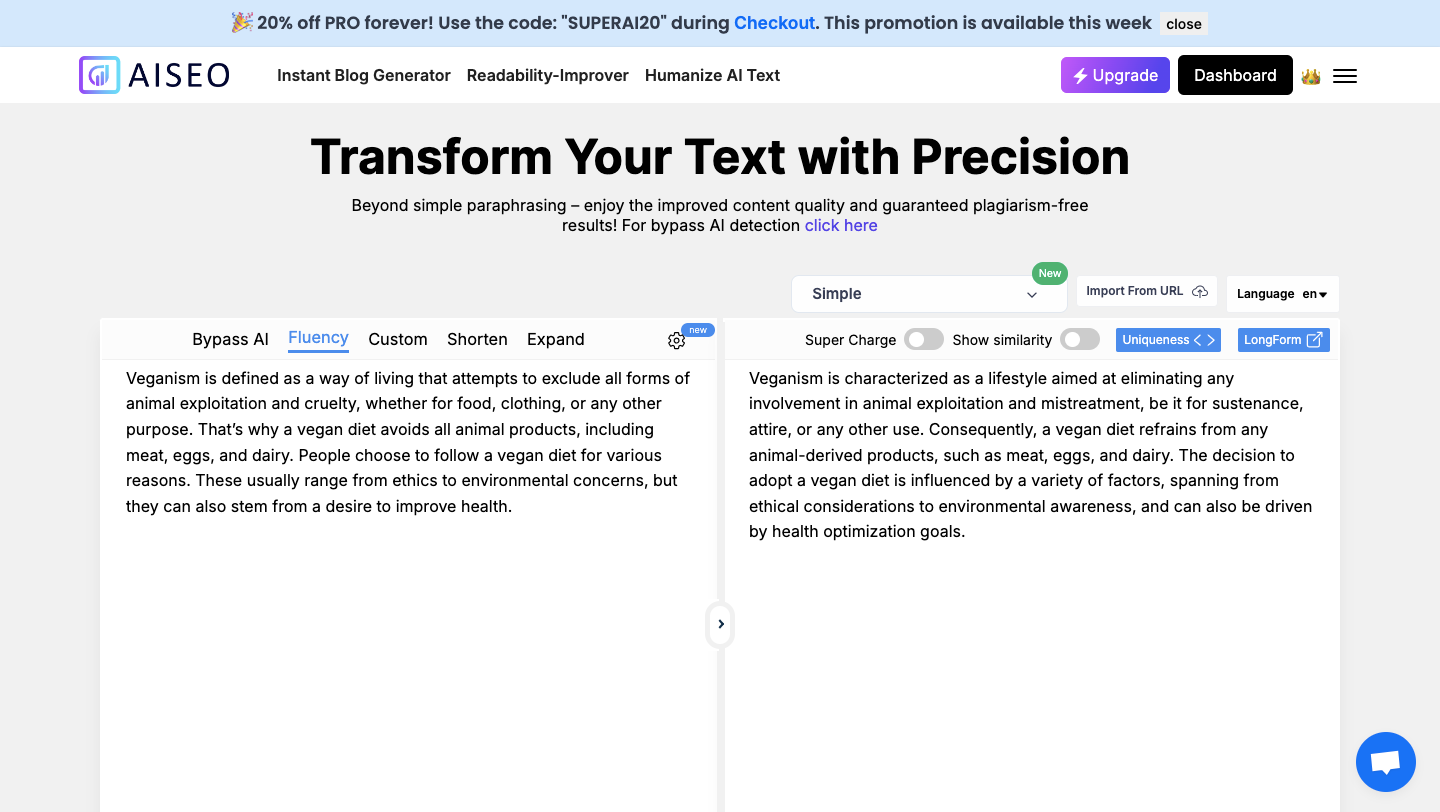 🎉 20% off PRO forever! Use the code: "SUPERAI20" during Checkout. This promotion is available this week close

AISEO Instant Blog Generator Readability-Improver Humanize AI Text Upgrade Dashboard

Transform Your Text with Precision

Beyond simple paraphrasing – enjoy the improved content quality and guaranteed plagiarism-free results! For bypass AI detection click here

Simple New Import From URL Language en

Bypass AI Fluency Custom Shorten Expand new

Super Charge Show similarity Uniqueness LongForm

Veganism is defined as a way of living that attempts to exclude all forms of animal exploitation and cruelty, whether for food, clothing, or any other purpose. That's why a vegan diet avoids all animal products, including meat, eggs, and dairy. People choose to follow a vegan diet for various reasons. These usually range from ethics to environmental concerns, but they can also stem from a desire to improve health.

Veganism is characterized as a lifestyle aimed at eliminating any involvement in animal exploitation and mistreatment, be it for sustenance, attire, or any other use. Consequently, a vegan diet refrains from any animal-derived products, such as meat, eggs, and dairy. The decision to adopt a vegan diet is influenced by a variety of factors, spanning from ethical considerations to environmental awareness, and can also be driven by health optimization goals.